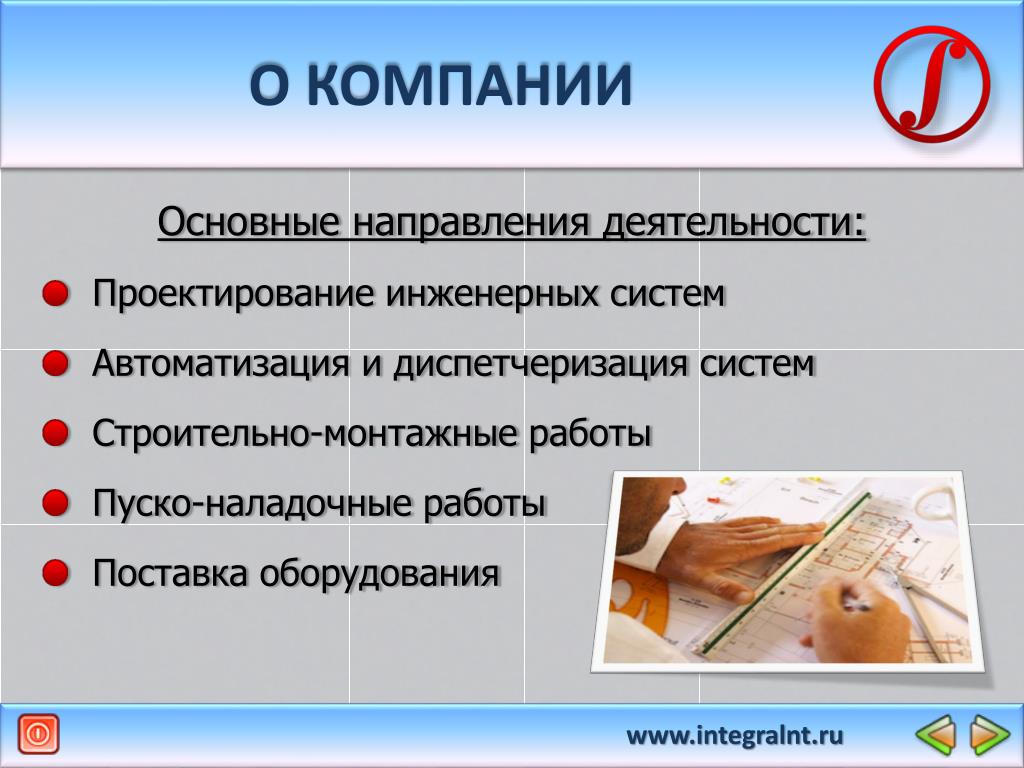 О КОМПАНИИ

Основные направления деятельности:

Проектирование инженерных систем

Автоматизация и диспетчеризация систем

Строительно-монтажные работы

Пуско-наладочные работы

Поставка оборудования

www.integralnt.ru